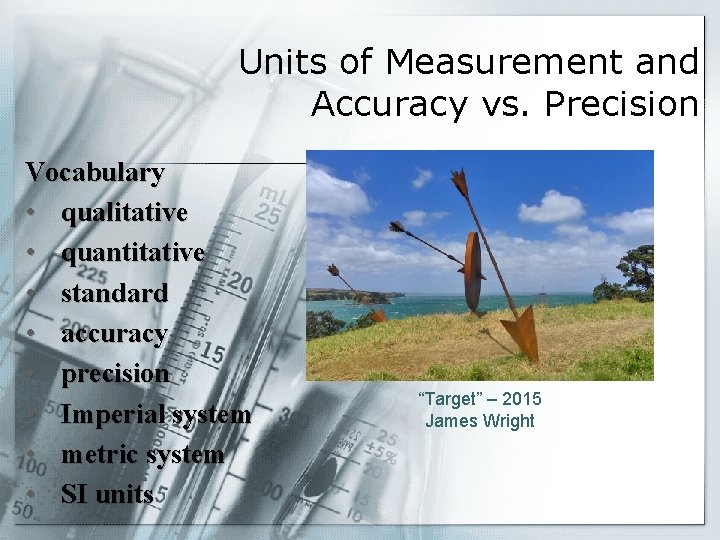 Units of Measurement and Accuracy vs. Precision

Vocabulary
• qualitative
• quantitative
• standard
• accuracy
• precision
• Imperial system
• metric system
• SI units

"Target" – 2015
James Wright